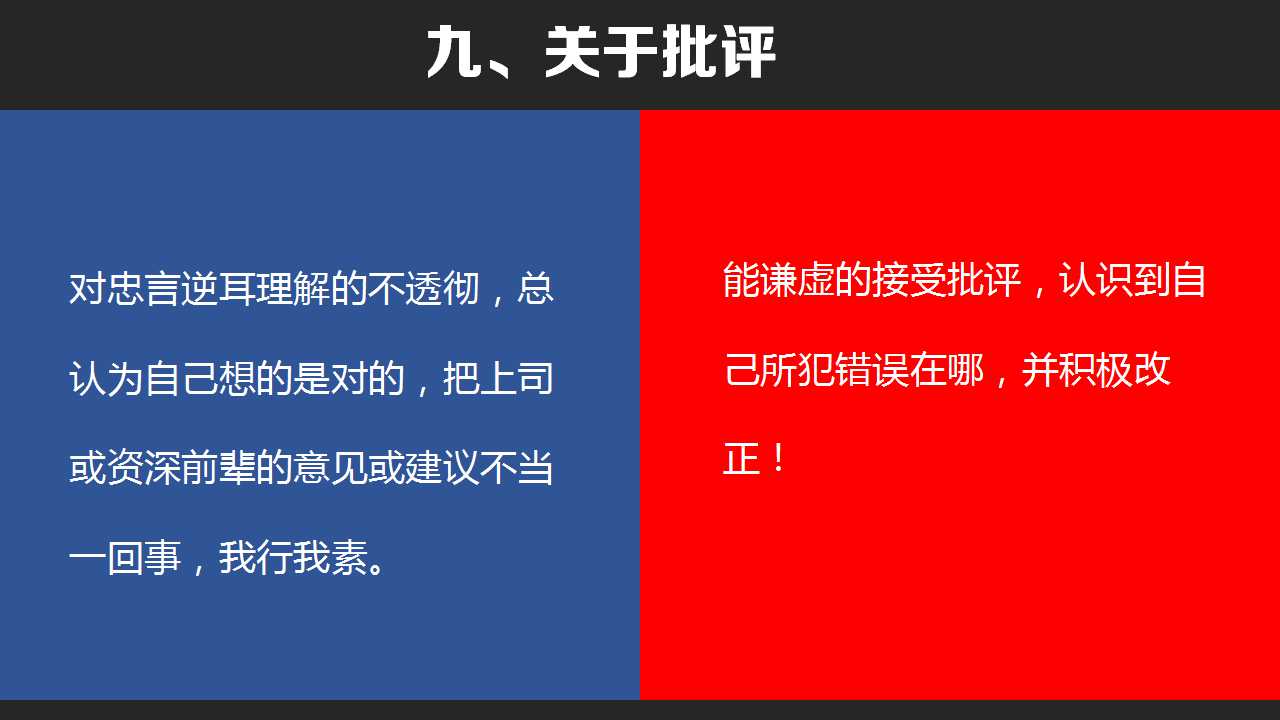 九、关于批评

对忠言逆耳理解的不透彻，总认为自己想的是对的，把上司或资深前辈的意见或建议不当一回事，我行我素。

能谦虚的接受批评，认识到自己所犯错误在哪，并积极改正！